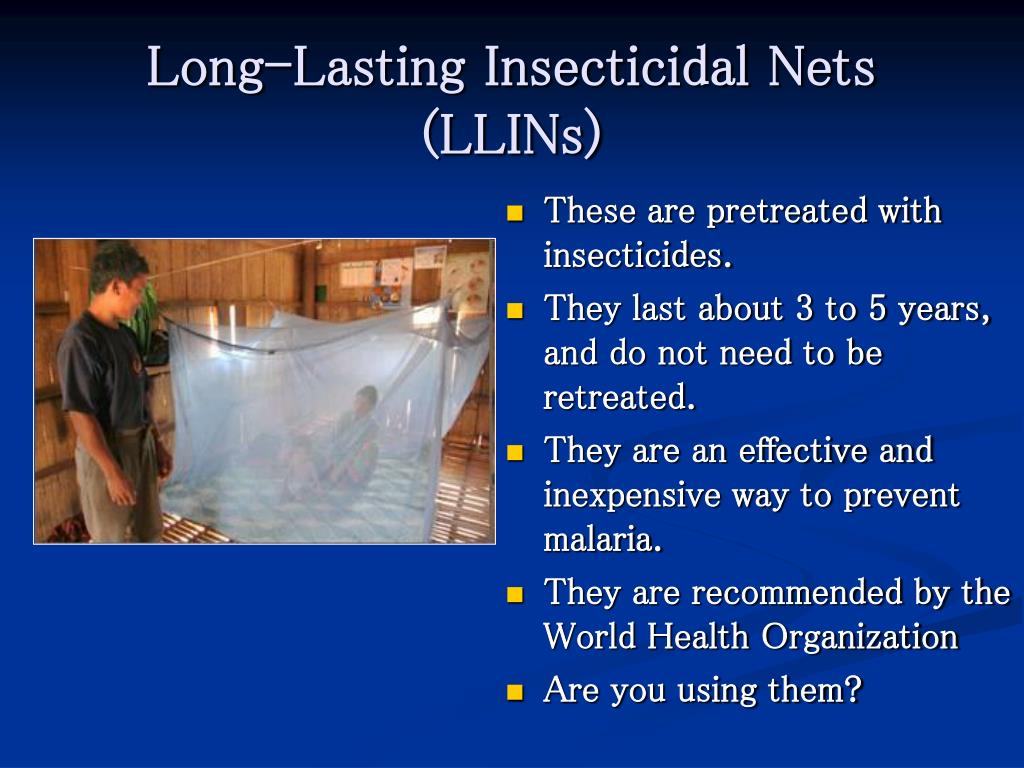 Long-Lasting Insecticidal Nets (LLINs)

- These are pretreated with insecticides.
- They last about 3 to 5 years, and do not need to be retreated.
- They are an effective and inexpensive way to prevent malaria.
- They are recommended by the World Health Organization
- Are you using them?